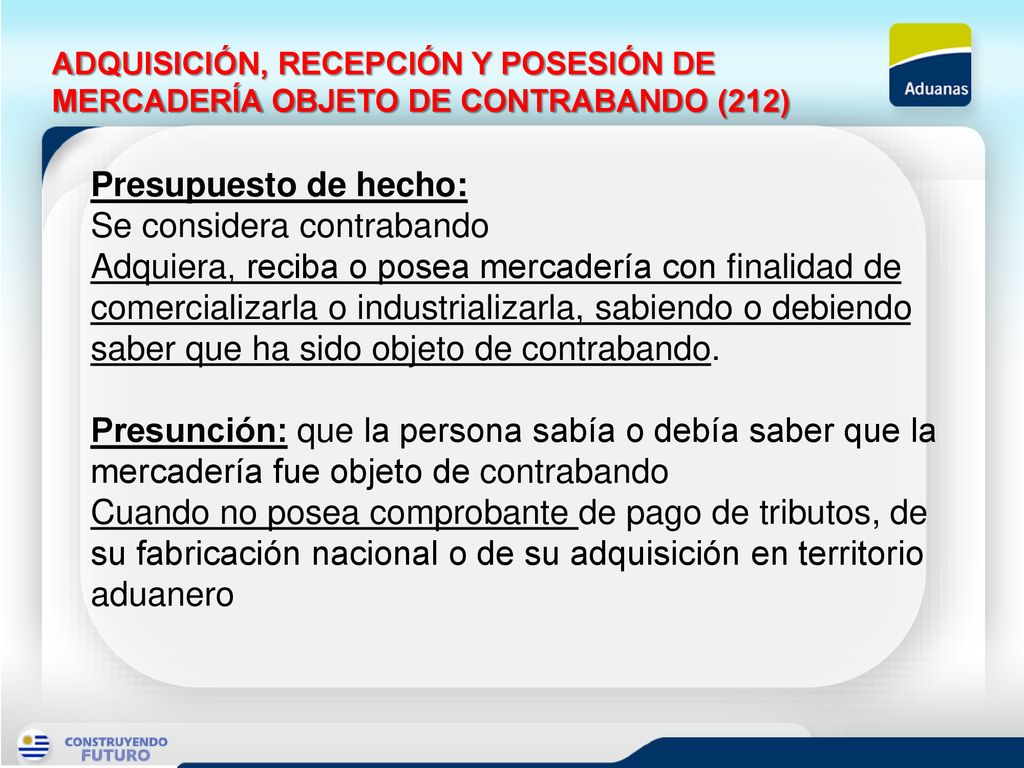 ADQUISICIÓN, RECEPCIÓN Y POSESIÓN DE MERCADERÍA OBJETO DE CONTRABANDO (212)

Aduanas

Presupuesto de hecho:
Se considera contrabando
Adquiera, reciba o posea mercadería con finalidad de comercializarla o industrializarla, sabiendo o debiendo saber que ha sido objeto de contrabando.

Presunción: que la persona sabía o debía saber que la mercadería fue objeto de contrabando
Cuando no posea comprobante de pago de tributos, de su fabricación nacional o de su adquisición en territorio aduanero

CONSTRUYENDO FUTURO